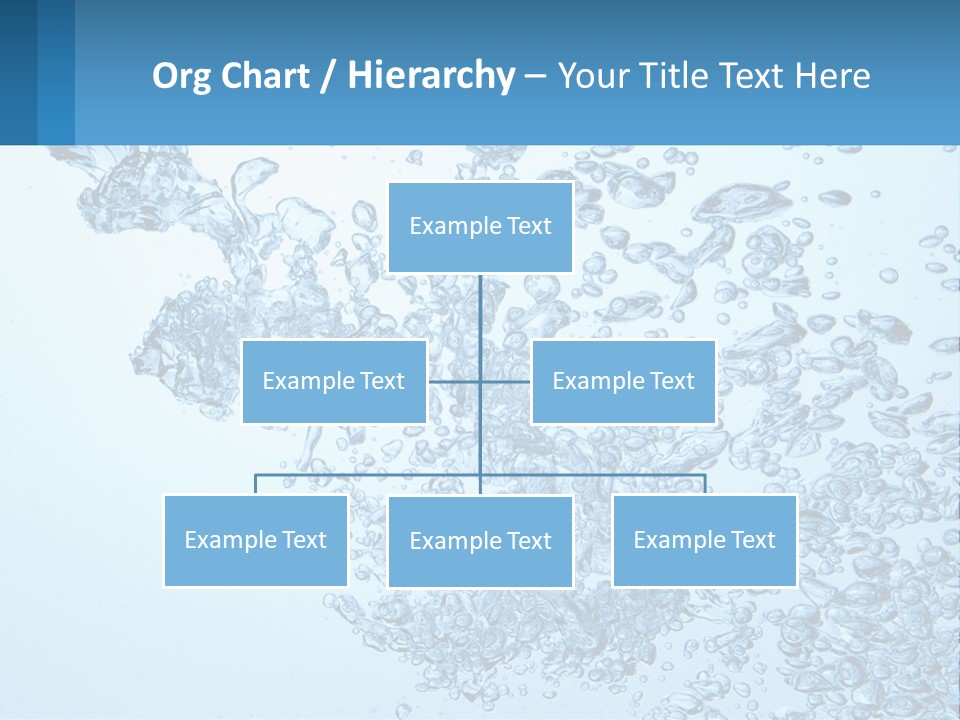 Org Chart / Hierarchy – Your Title Text Here

Example Text

Example Text

Example Text

Example Text

Example Text

Example Text